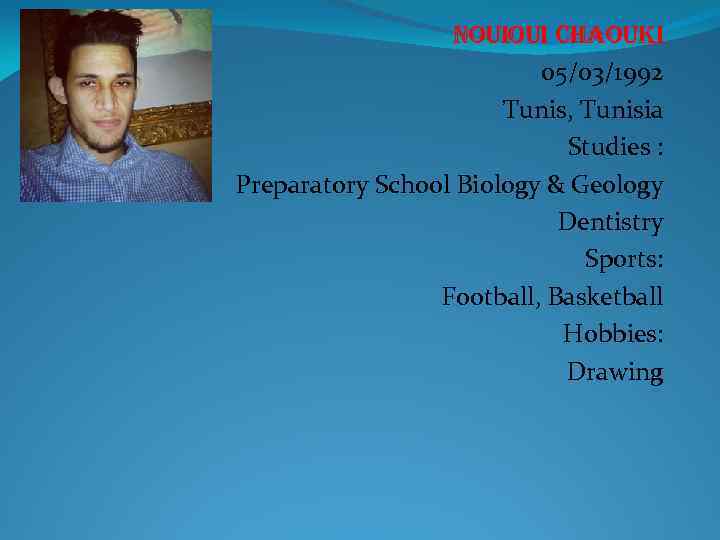 NOUIOUI CHAOUKI
05/03/1992
Tunis, Tunisia
Studies :
Preparatory School Biology & Geology
Dentistry
Sports:
Football, Basketball
Hobbies:
Drawing